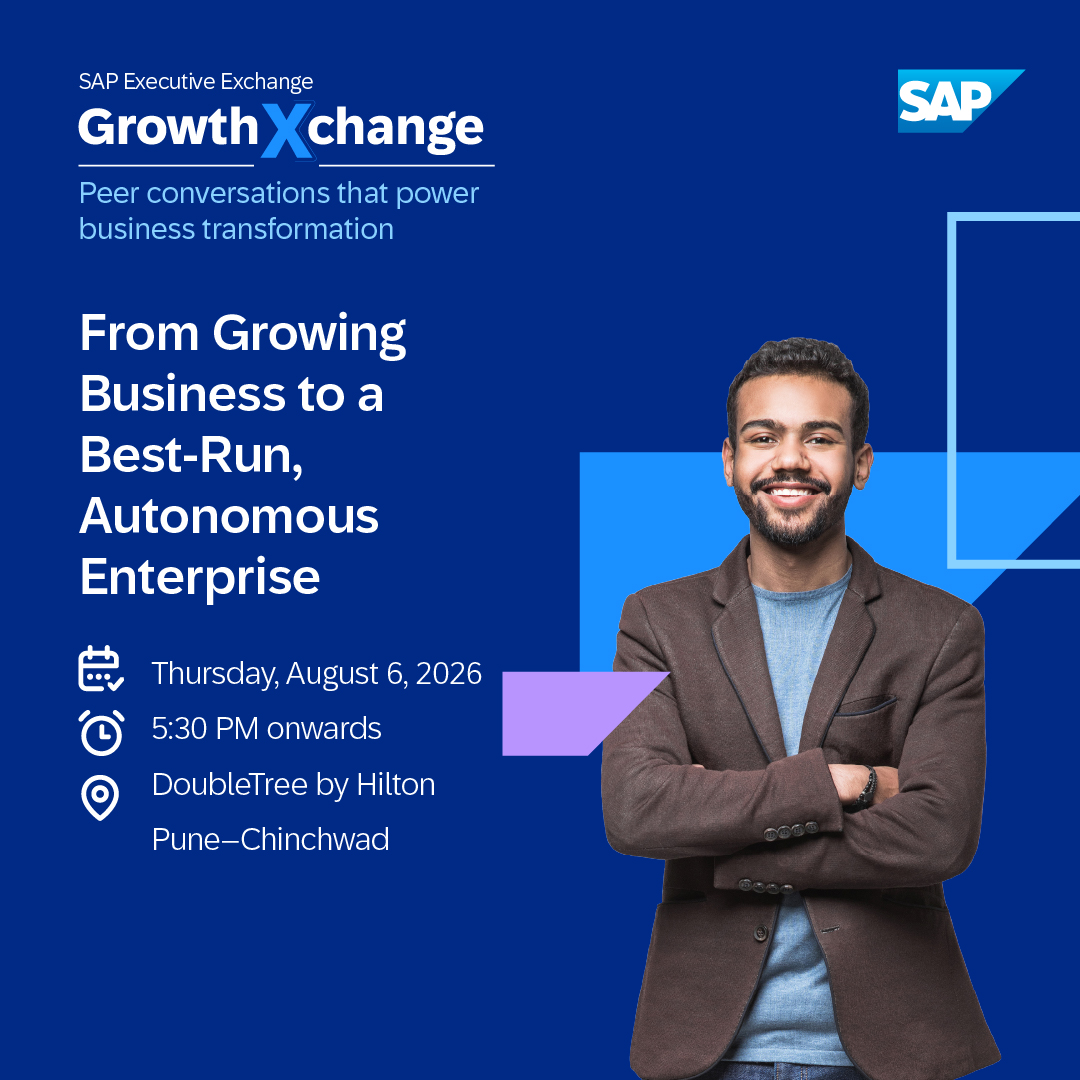 SAP Executive Exchange
GrowthXchange
Peer conversations that power business transformation

SAP

From Growing Business to a Best-Run, Autonomous Enterprise

Thursday, August 6, 2026
5:30 PM onwards
DoubleTree by Hilton
Pune–Chinchwad